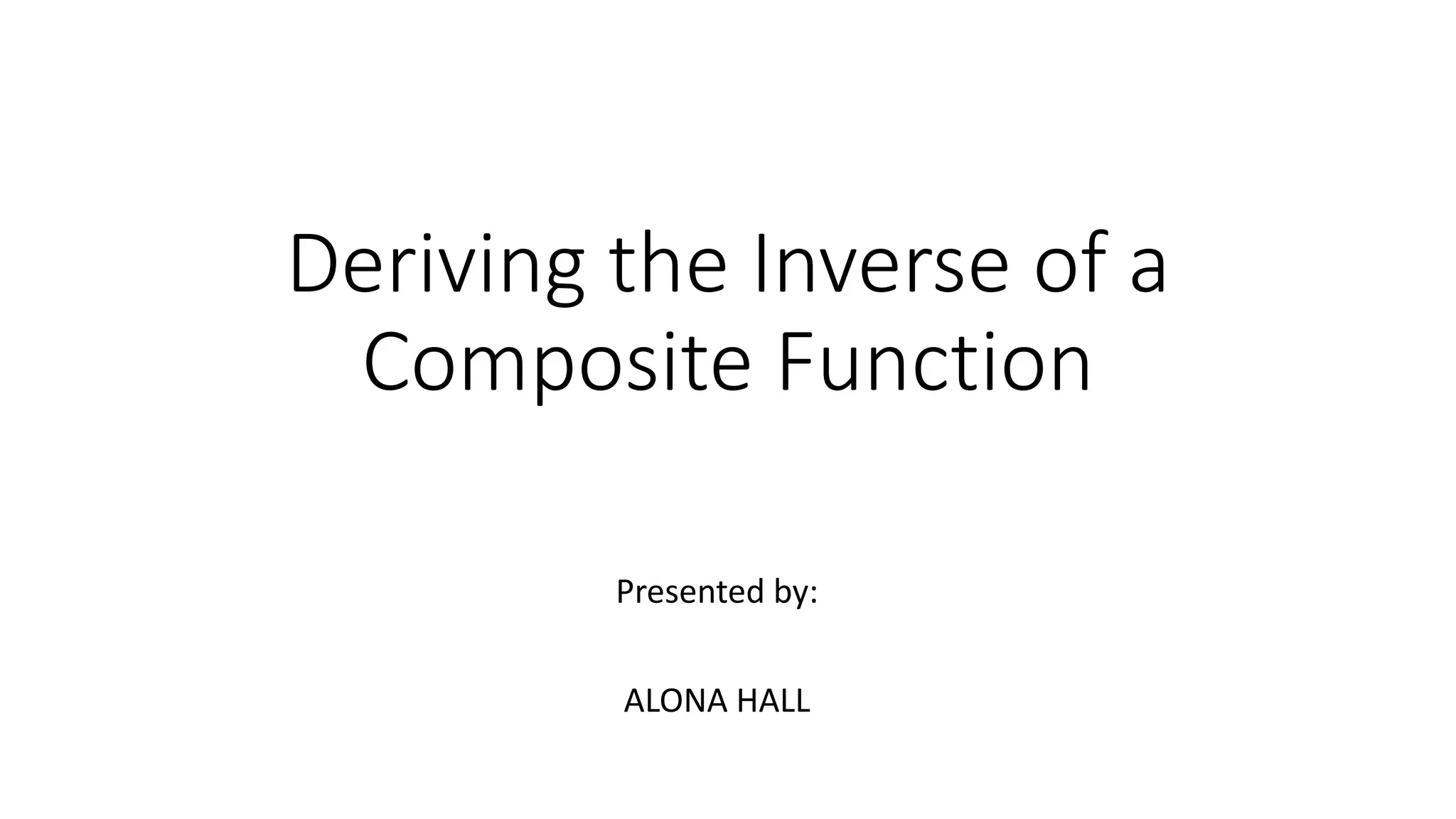 Deriving the Inverse of a Composite Function

Presented by:

ALONA HALL